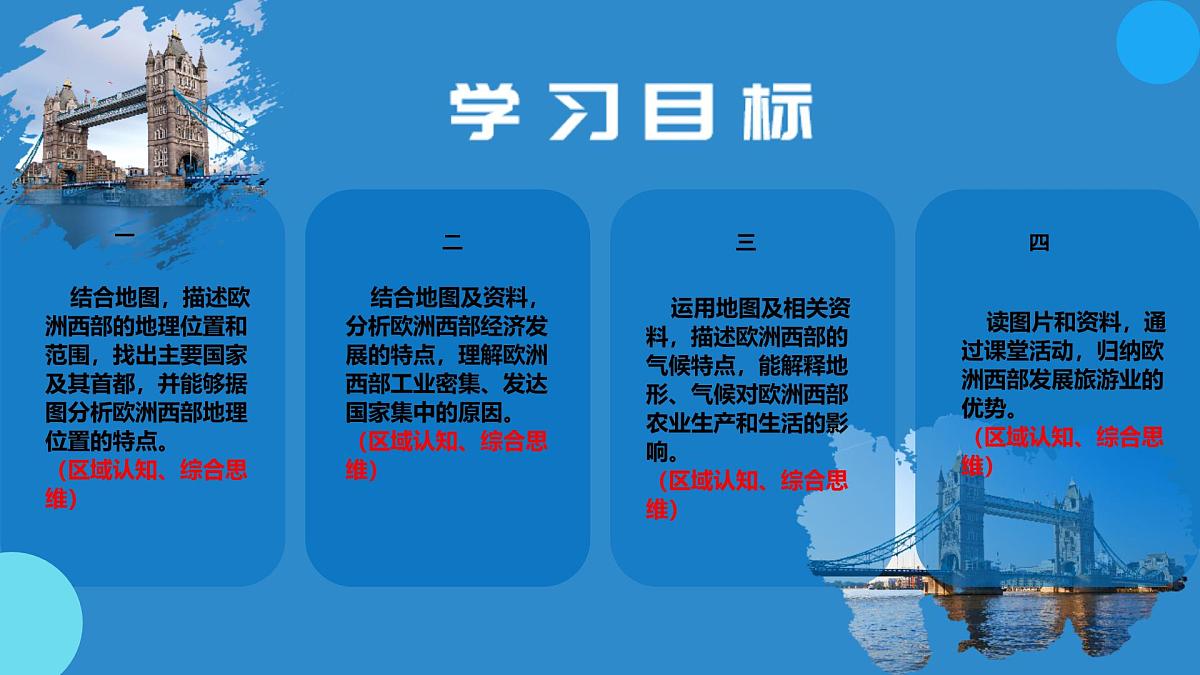 学习目标

一

结合地图，描述欧洲西部的地理位置和范围，找出主要国家及其首都，并能够据图分析欧洲西部地理位置的特点。

（区域认知、综合思维）

二

结合地图及资料，分析欧洲西部经济发展的特点，理解欧洲西部工业密集、发达国家集中的原因。

（区域认知、综合思维）

三

运用地图及相关资料，描述欧洲西部的气候特点，能解释地形、气候对欧洲西部农业生产和生活的影响。

（区域认知、综合思维）

四

读图片和资料，通过课堂活动，归纳欧洲西部发展旅游业的优势。

（区域认知、综合思维）